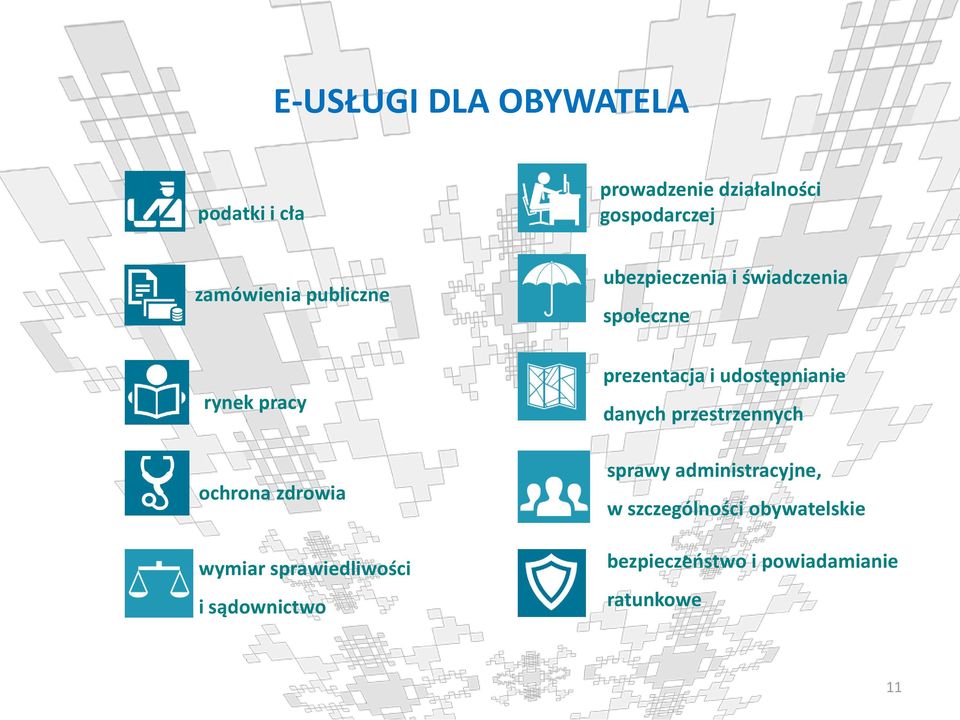 E-USŁUGI DLA OBYWATELA

podatki i cła

zamówienia publiczne

rynek pracy

ochrona zdrowia

wymiar sprawiedliwości i sądownictwo

prowadzenie działalności gospodarczej

ubezpieczenia i świadczenia społeczne

prezentacja i udostępnianie danych przestrzennych

sprawy administracyjne, w szczególności obywatelskie

bezpieczeństwo i powiadamianie ratunkowe

11